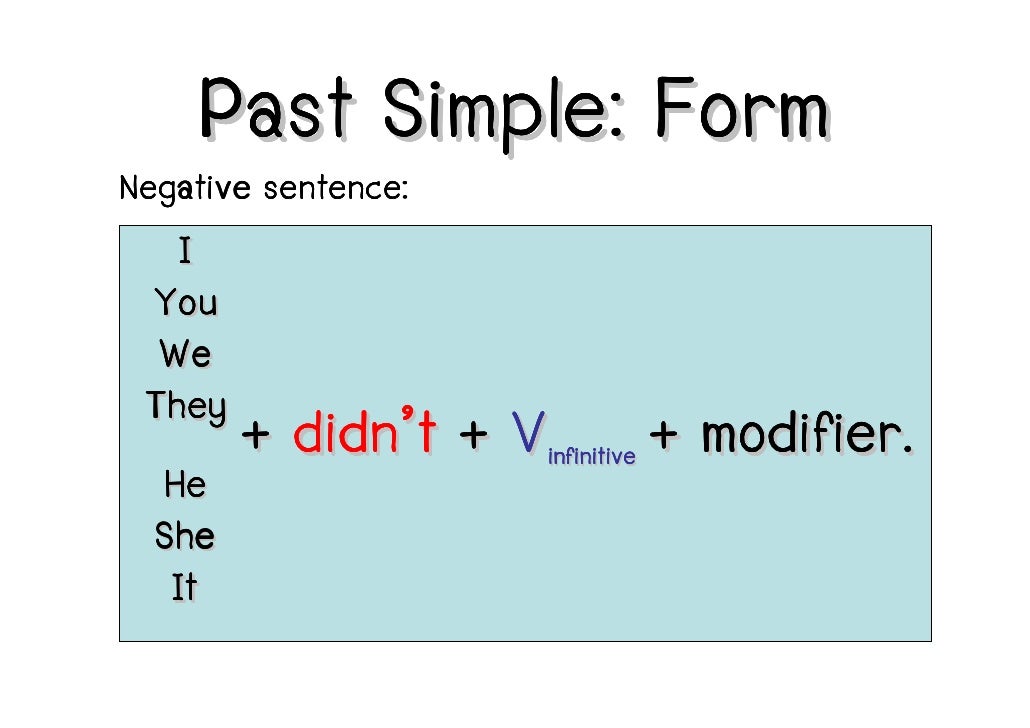 Past Simple: Form

Negative sentence:

I
You
We
They
He
She
It

+ didn't + $V_{infinitive}$ + modifier.